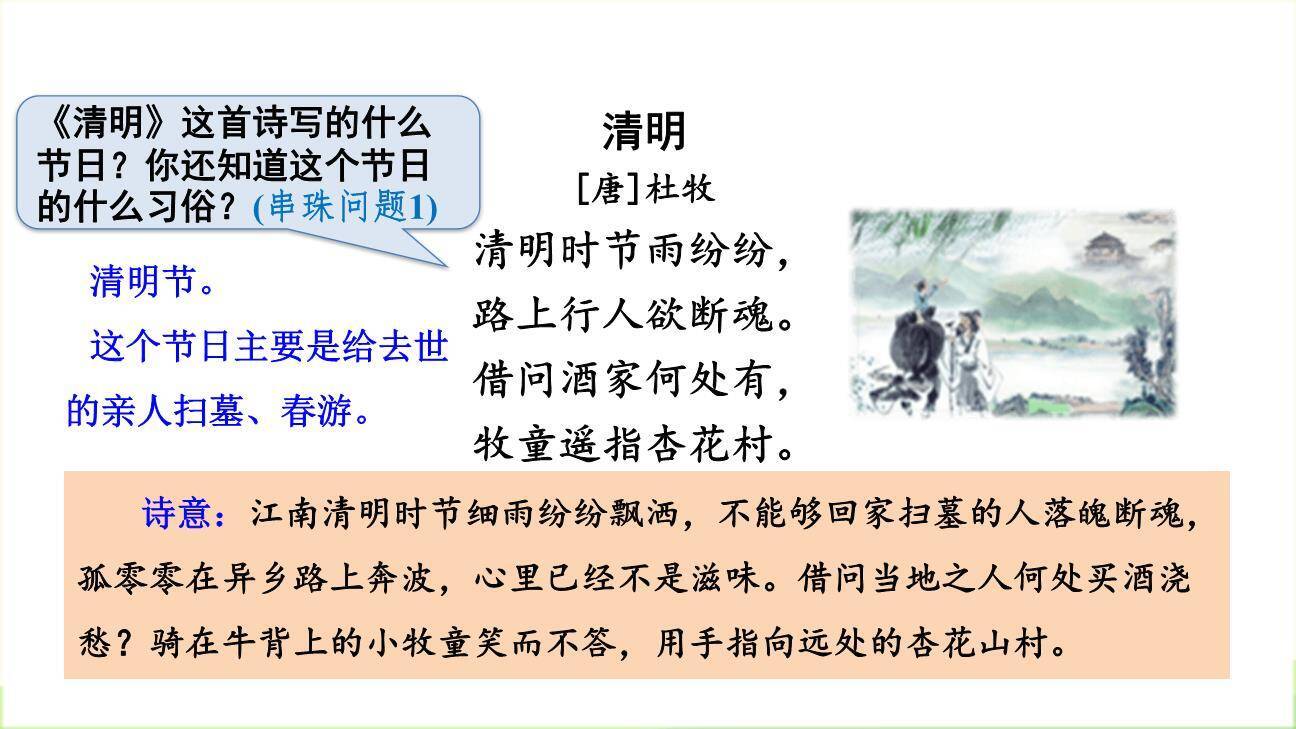 《清明》这首诗写的什么节日？你还知道这个节日的什么习俗？(串珠问题1)

清明节。

这个节日主要是给去世的亲人扫墓、春游。

清明
[唐]杜牧
清明时节雨纷纷，
路上行人欲断魂。
借问酒家何处有，
牧童遥指杏花村。

诗意：江南清明时节细雨纷纷飘洒，不能够回家扫墓的人落魄断魂，孤零零在异乡路上奔波，心里已经不是滋味。借问当地之人何处买酒浇愁？骑在牛背上的小牧童笑而不答，用手指向远处的杏花山村。